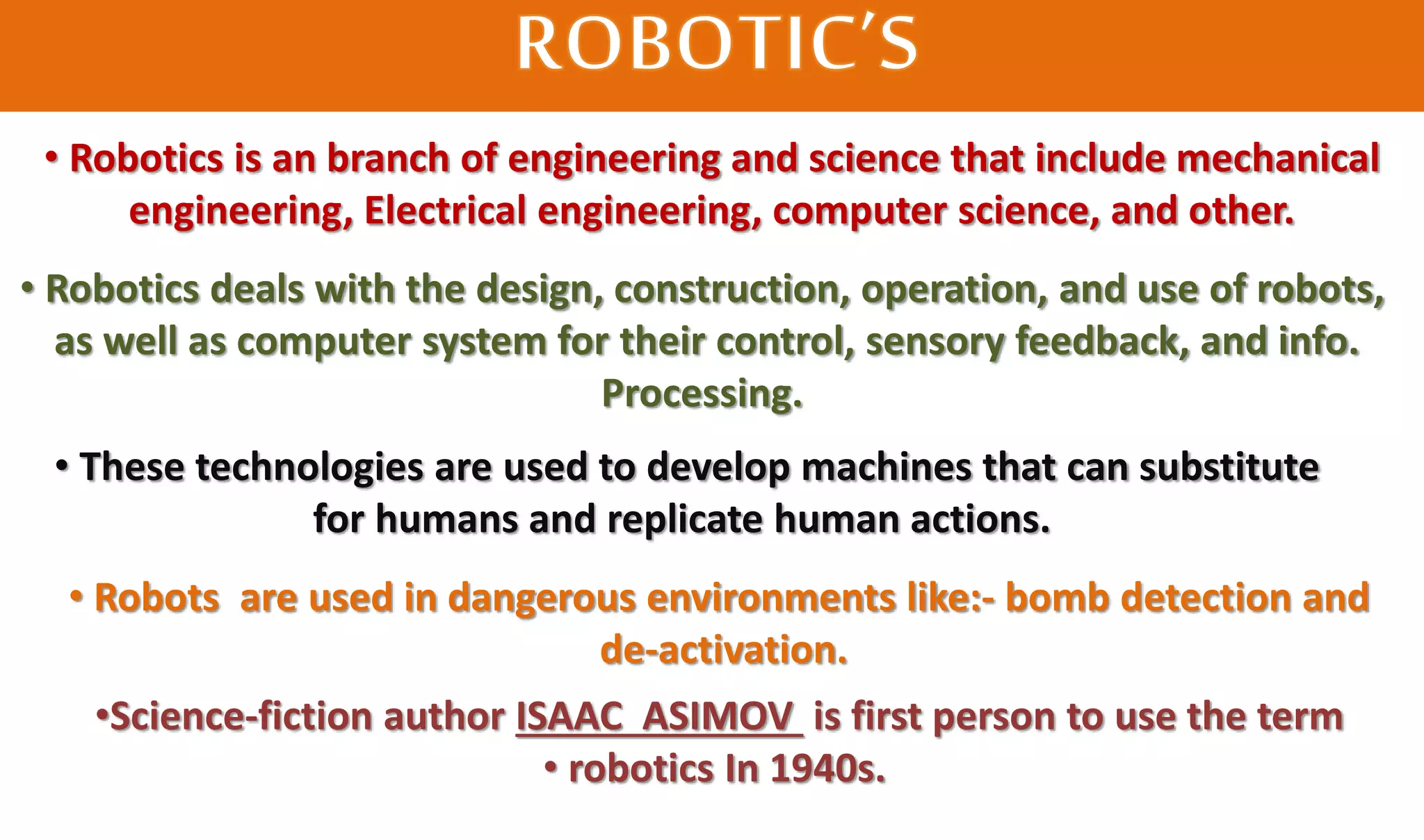 ROBOTIC'S

• Robotics is an branch of engineering and science that include mechanical engineering, Electrical engineering, computer science, and other.

• Robotics deals with the design, construction, operation, and use of robots, as well as computer system for their control, sensory feedback, and info. Processing.

• These technologies are used to develop machines that can substitute for humans and replicate human actions.

• Robots  are used in dangerous environments like:- bomb detection and de-activation.

•Science-fiction author ISAAC  ASIMOV  is first person to use the term

• robotics In 1940s.